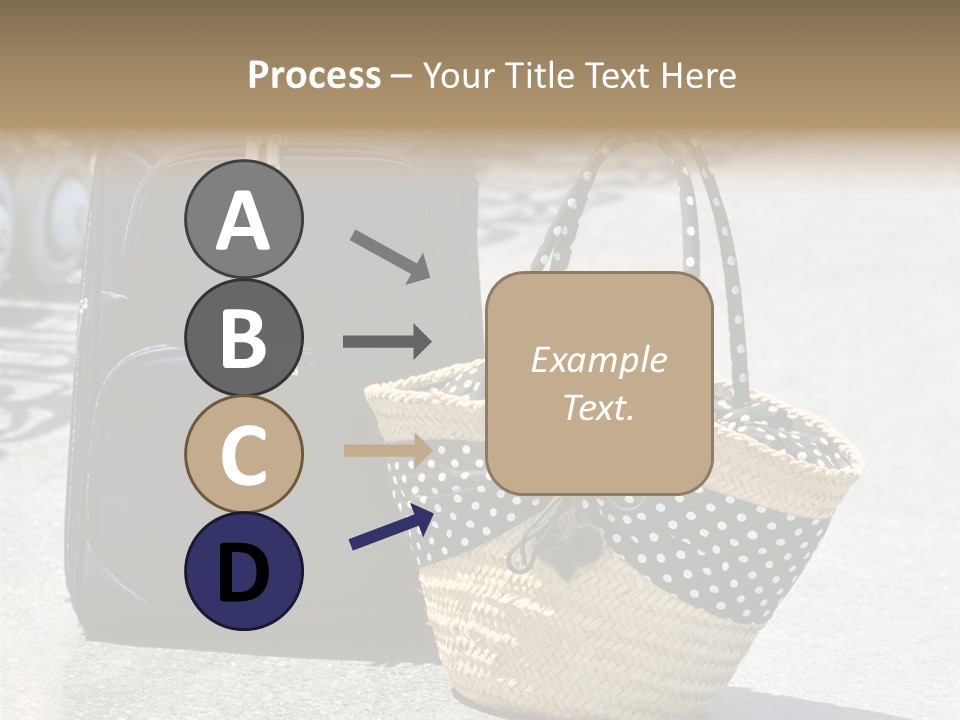 Process – Your Title Text Here

A

B

C

D

Example Text.